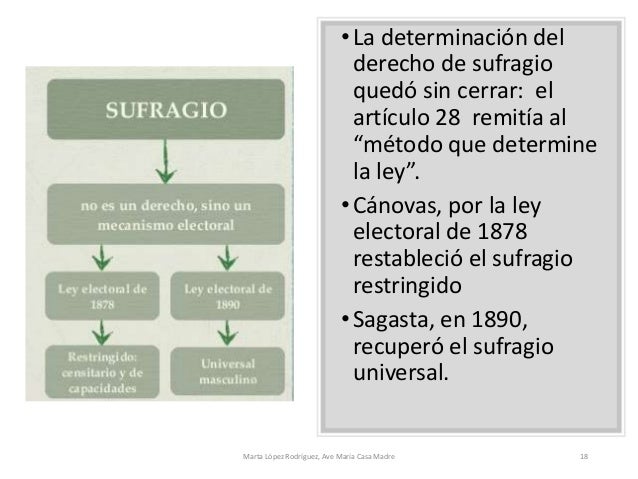 SUFRAGIO

no es un derecho, sino un mecanismo electoral

Ley electoral de 1878

Ley electoral de 1890

Restringido: censitario y de capacidades

Universal masculino

• La determinación del derecho de sufragio quedó sin cerrar: el artículo 28 remitía al “método que determine la ley”.

• Cánovas, por la ley electoral de 1878 restableció el sufragio restringido

• Sagasta, en 1890, recuperó el sufragio universal.

Marta López Rodríguez, Ave María Casa Madre

18